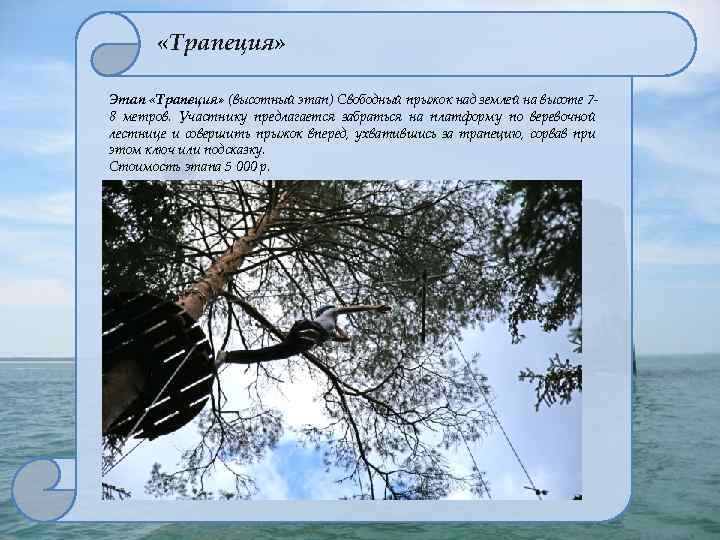 «Трапеция»

Этап «Трапеция» (высотный этап) Свободный прыжок над землей на высоте 7-8 метров. Участнику предлагается забраться на платформу по веревочной лестнице и совершить прыжок вперед, ухватившись за трапецию, сорвав при этом ключ или подсказку.
Стоимость этапа 5 000 р.